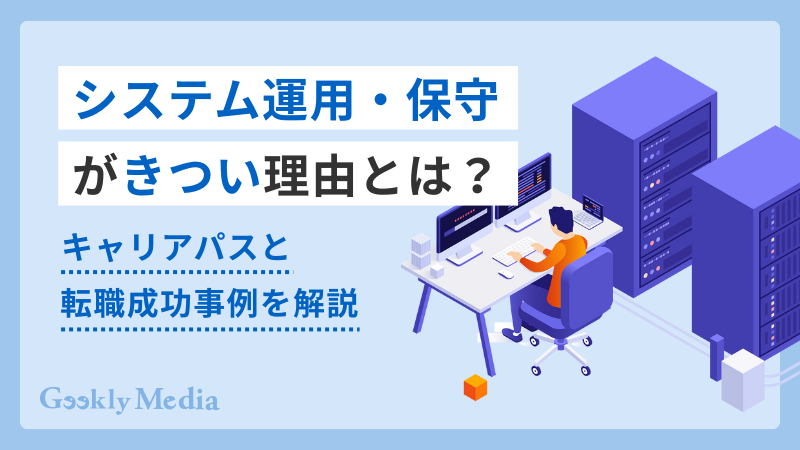 システム運用・保守
がきつい理由とは？

キャリアパスと
転職成功事例を解説

Geekly Media